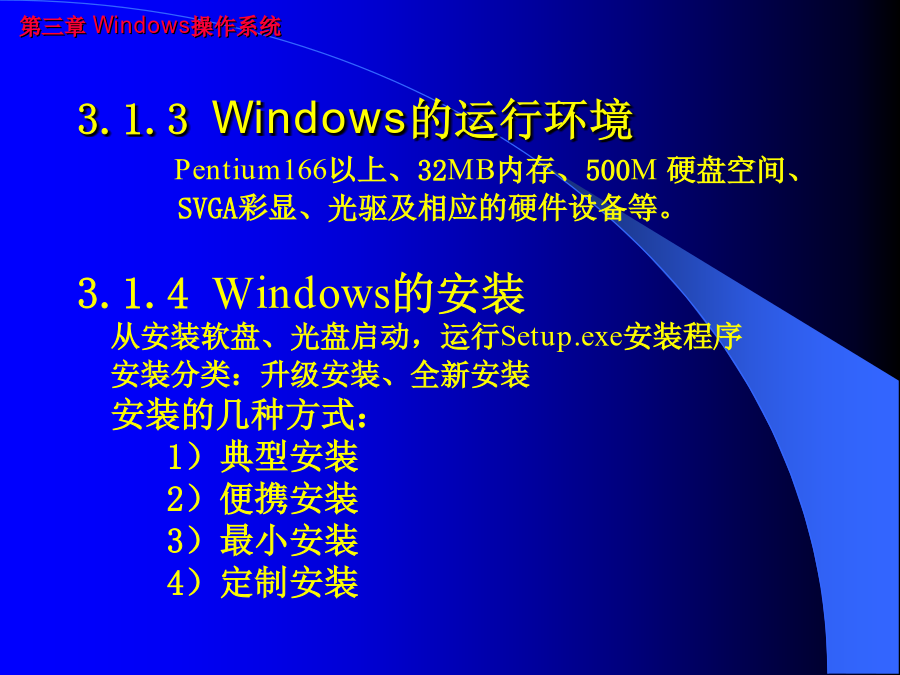 第三章 Windows操作系统

3.1.3 Windows的运行环境

Pentium166以上、32MB内存、500M 硬盘空间、SVGA彩显、光驱及相应的硬件设备等。

3.1.4 Windows的安装

从安装软盘、光盘启动，运行Setup.exe安装程序

安装分类：升级安装、全新安装

安装的几种方式：

1）典型安装

2）便携安装

3）最小安装

4）定制安装